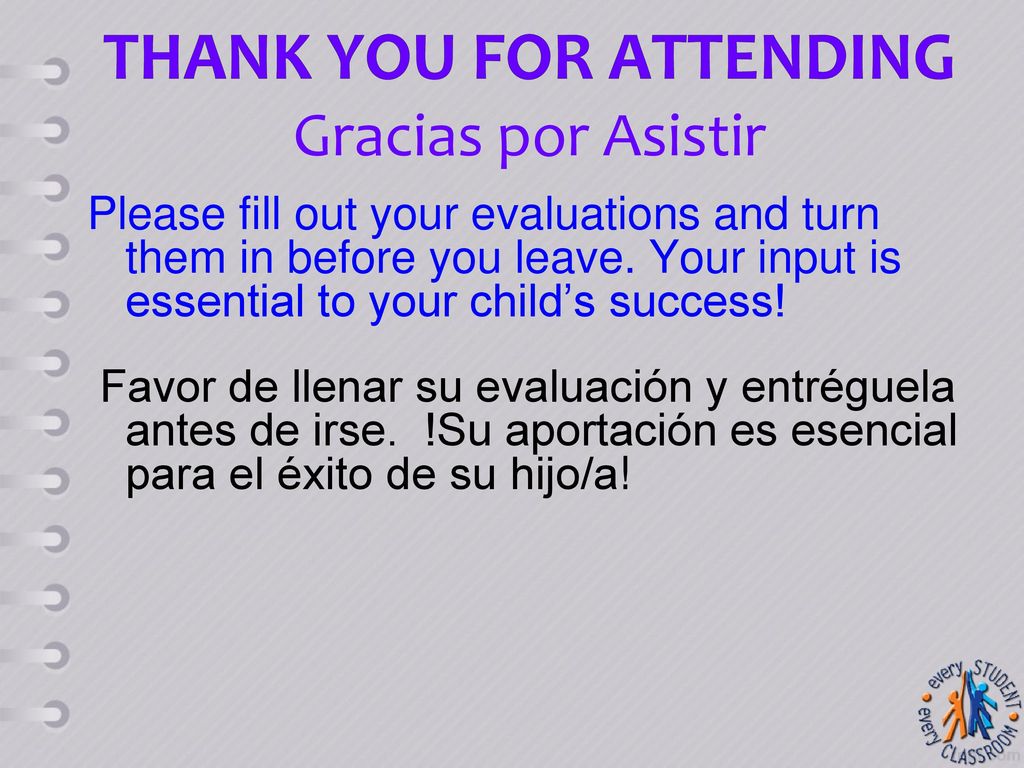 THANK YOU FOR ATTENDING
Gracias por Asistir

Please fill out your evaluations and turn them in before you leave. Your input is essential to your child’s success!

Favor de llenar su evaluación y entréguela antes de irse. !Su aportación es esencial para el éxito de su hijo/a!

every STUDENT every CLASSROOM